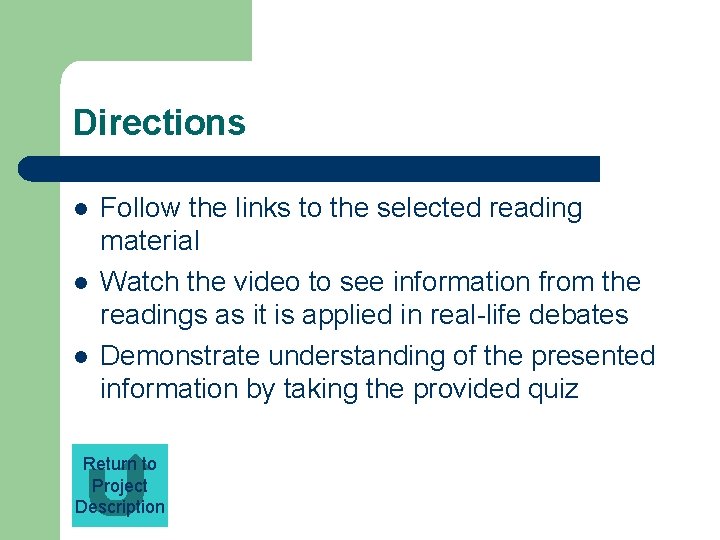 Directions

- Follow the links to the selected reading material
- Watch the video to see information from the readings as it is applied in real-life debates
- Demonstrate understanding of the presented information by taking the provided quiz

Return to Project Description